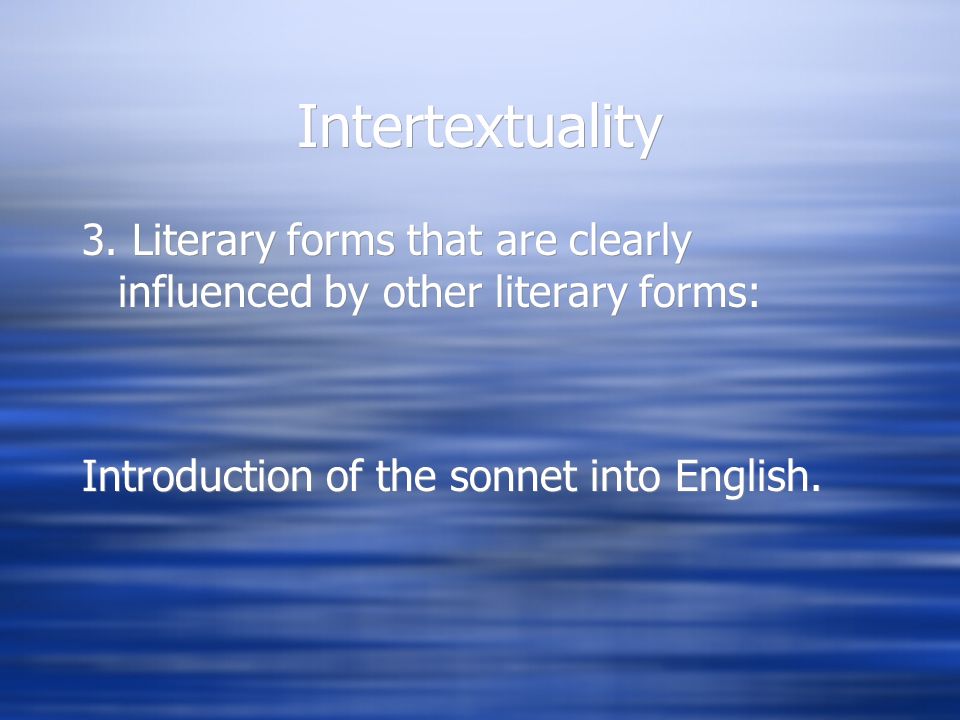 Intertextuality

3. Literary forms that are clearly influenced by other literary forms:

Introduction of the sonnet into English.